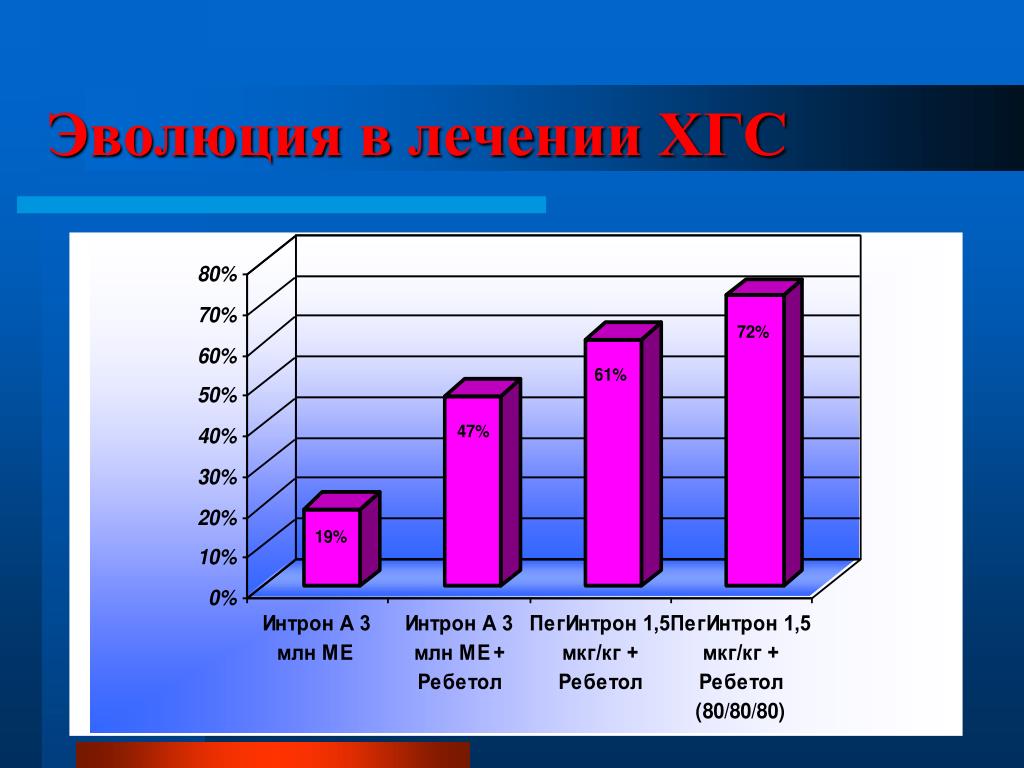 Эволюция в лечении ХГС

80%
70%
60%
50%
40%
30%
20%
10%
0%

19%
47%
61%
72%

Интрон А 3 млн МЕ

Интрон А 3 млн МЕ + Ребетол

ПегИнтрон 1,5 мкг/кг + Ребетол

ПегИнтрон 1,5 мкг/кг + Ребетол (80/80/80)